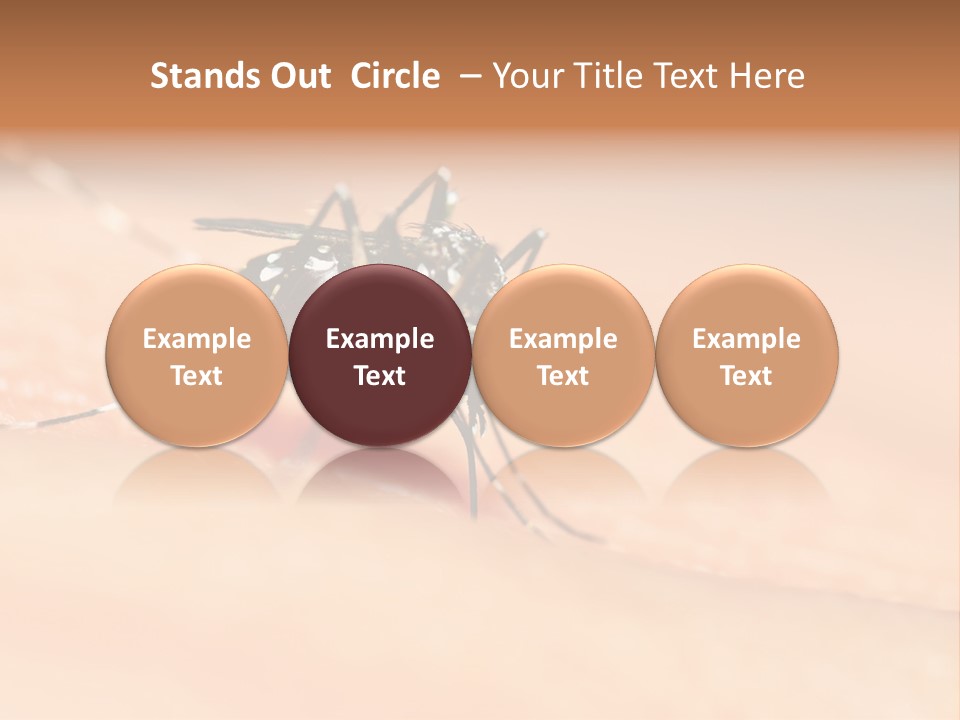 Stands Out Circle – Your Title Text Here

Example Text

Example Text

Example Text

Example Text